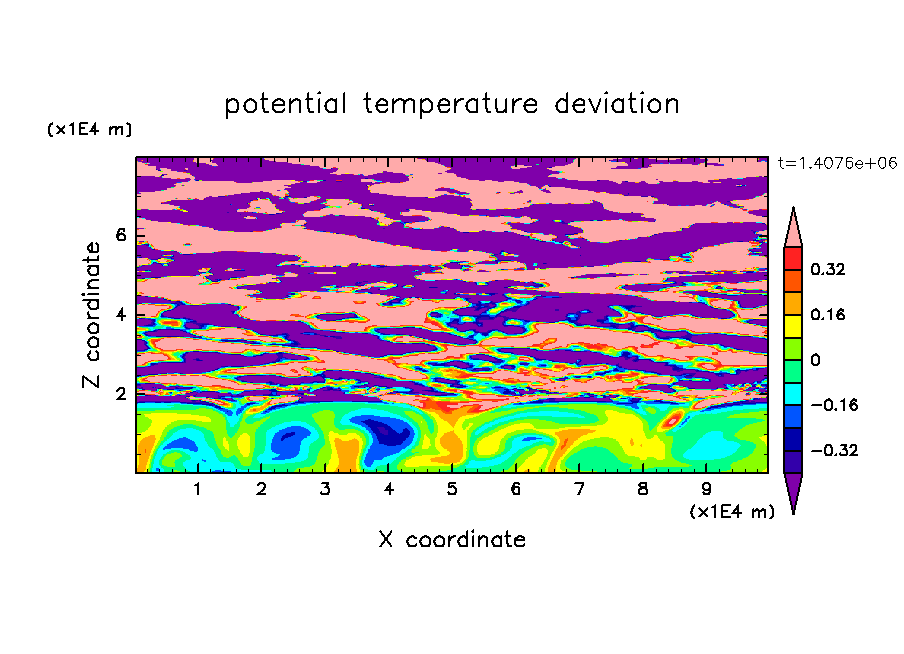 potential temperature deviation

(x1E4 m)

t=1.4076e+06

Z coordinate

6
4
2

0.32
0.16
0
−0.16
−0.32

1 2 3 4 5 6 7 8 9

(x1E4 m)

X coordinate